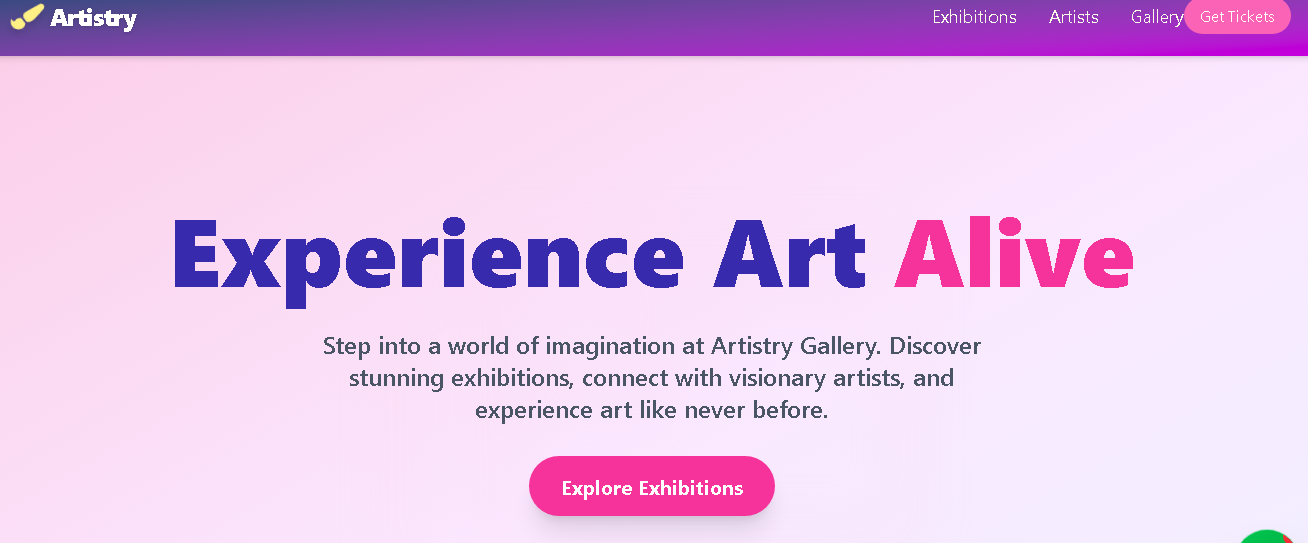 Artistry

Exhibitions Artists Gallery Get Tickets

Experience Art Alive

Step into a world of imagination at Artistry Gallery. Discover stunning exhibitions, connect with visionary artists, and experience art like never before.

Explore Exhibitions